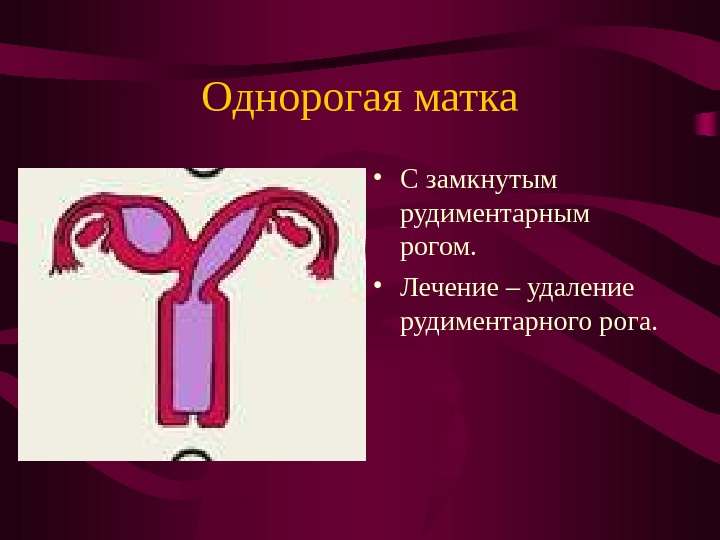 Однорогая матка

• С замкнутым рудиментарным рогом.

• Лечение – удаление рудиментарного рога.